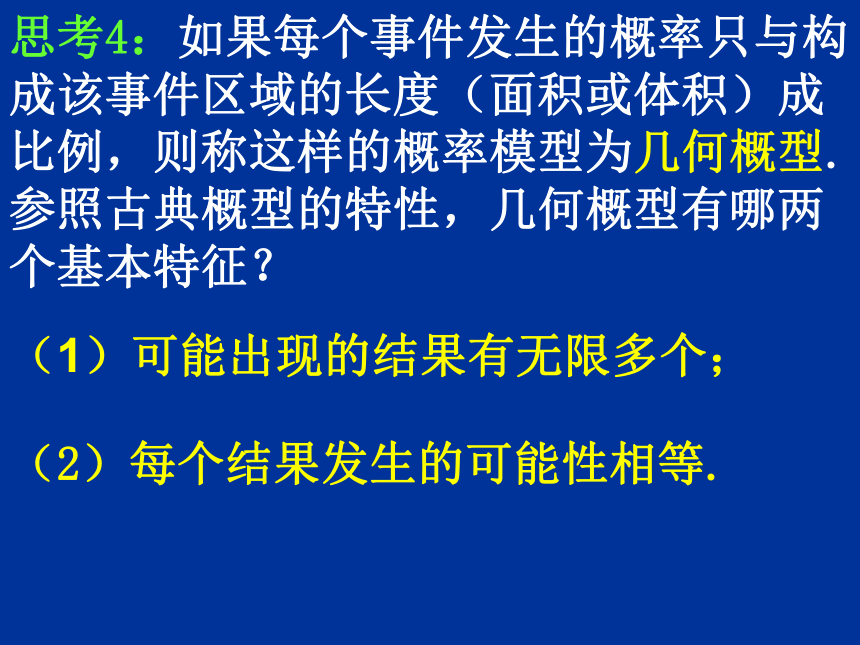 思考4：如果每个事件发生的概率只与构成该事件区域的长度（面积或体积）成比例，则称这样的概率模型为几何概型. 参照古典概型的特性，几何概型有哪两个基本特征？

（1）可能出现的结果有无限多个；

（2）每个结果发生的可能性相等.